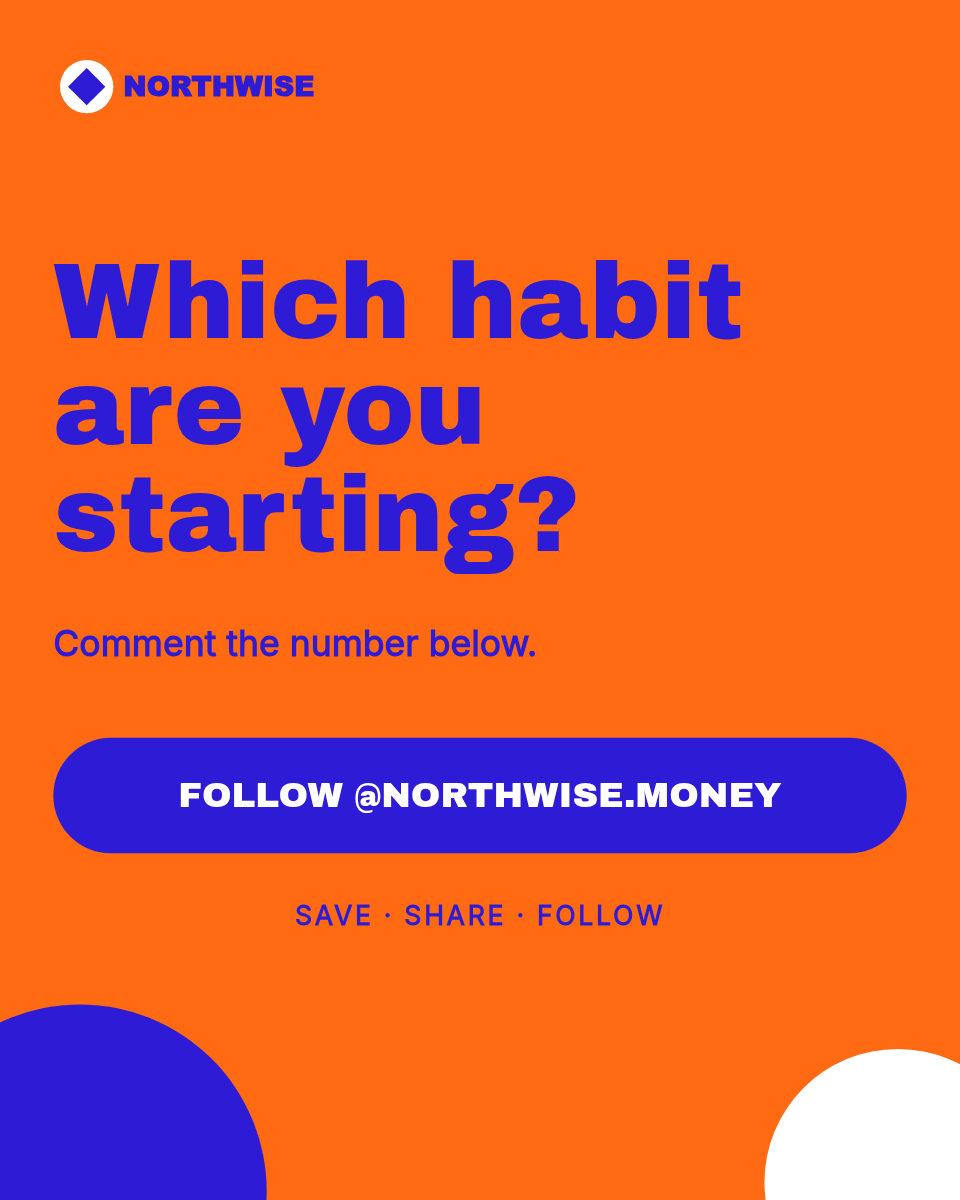 NORTHWISE

Which habit are you starting?

Comment the number below.

FOLLOW @NORTHWISE.MONEY

SAVE · SHARE · FOLLOW